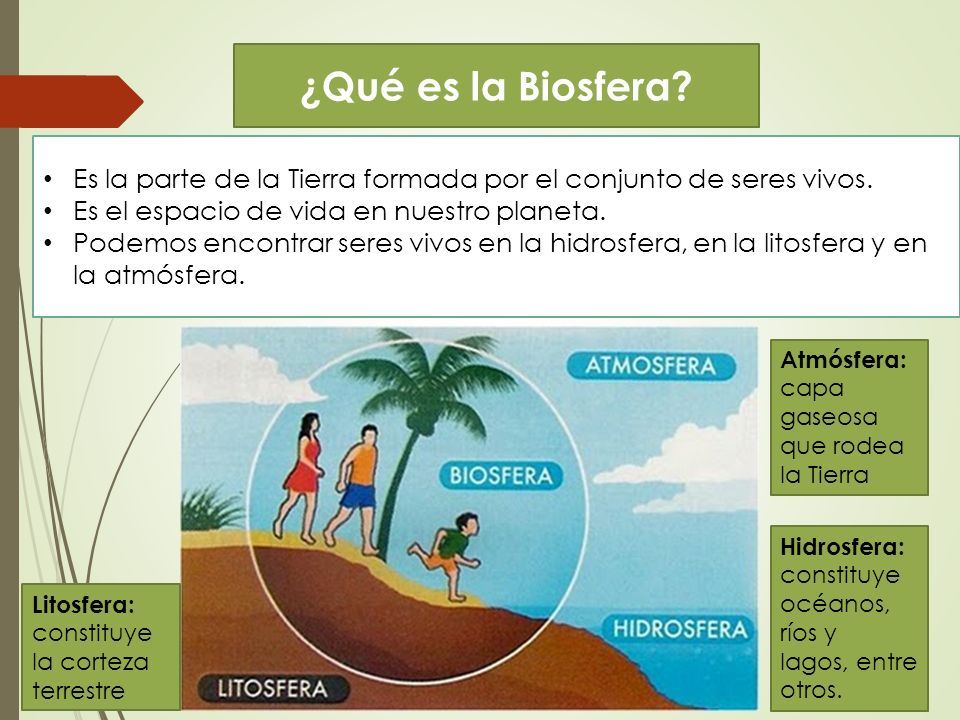 ¿Qué es la Biosfera?

• Es la parte de la Tierra formada por el conjunto de seres vivos.
• Es el espacio de vida en nuestro planeta.
• Podemos encontrar seres vivos en la hidrosfera, en la litosfera y en la atmósfera.

ATMOSFERA

BIOSFERA

HIDROSFERA

LITOSFERA

Atmósfera: capa gaseosa que rodea la Tierra

Hidrosfera: constituye océanos, ríos y lagos, entre otros.

Litosfera: constituye la corteza terrestre